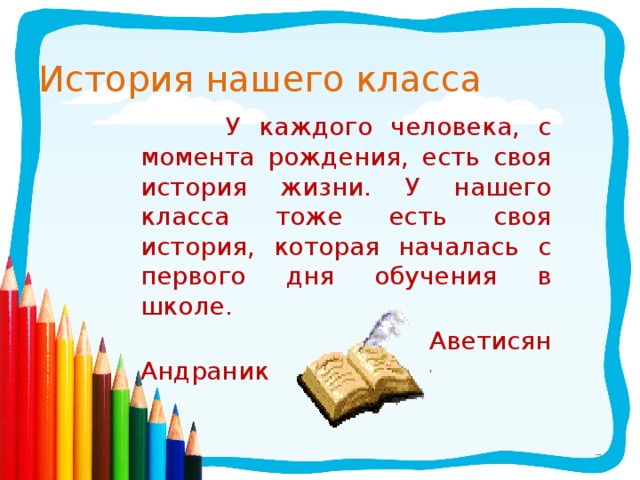 История нашего класса

У каждого человека, с момента рождения, есть своя история жизни. У нашего класса тоже есть своя история, которая началась с первого дня обучения в школе.

Аветисян Андраник

7